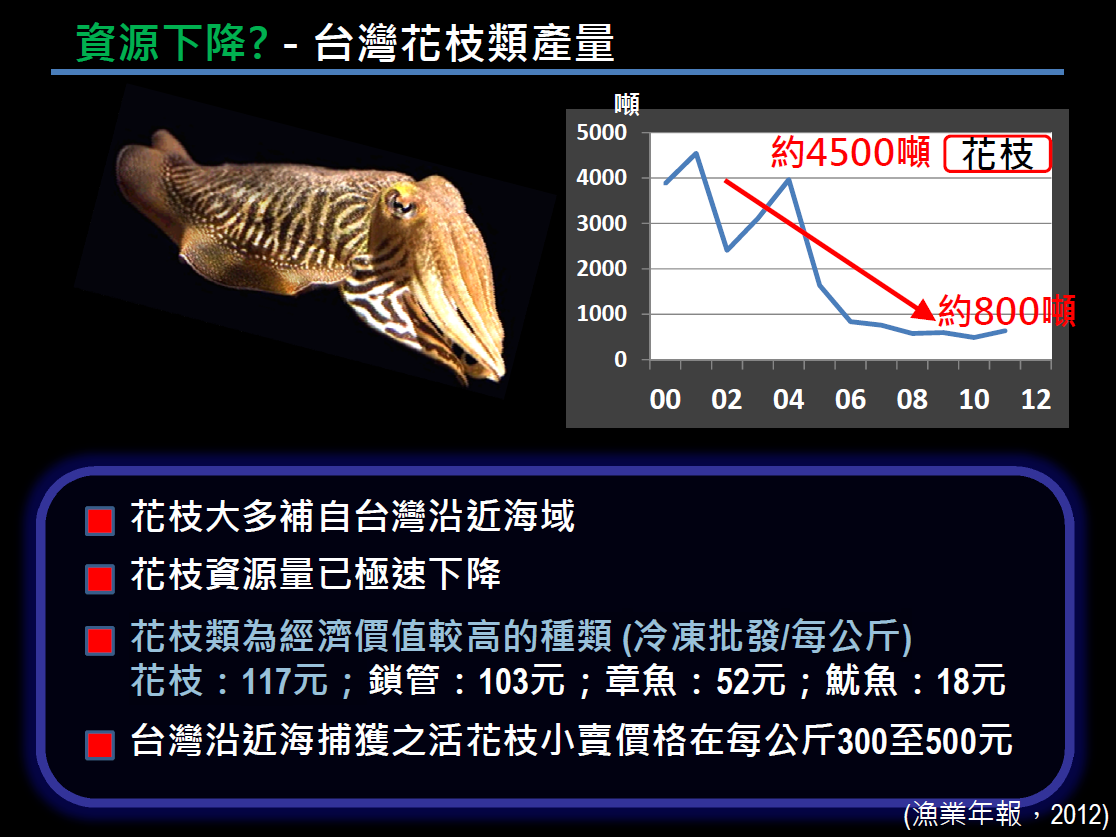 資源下降? - 台灣花枝類產量

噸
5000
4000
3000
2000
1000
0
00 02 04 06 08 10 12
約4500噸
花枝
約800噸

花枝大多補自台灣沿近海域

花枝資源量已極速下降

花枝類為經濟價值較高的種類 (冷凍批發/每公斤)
花枝：117元；鎖管：103元；章魚：52元；魷魚：18元

台灣沿近海捕獲之活花枝小賣價格在每公斤300至500元

(漁業年報，2012)